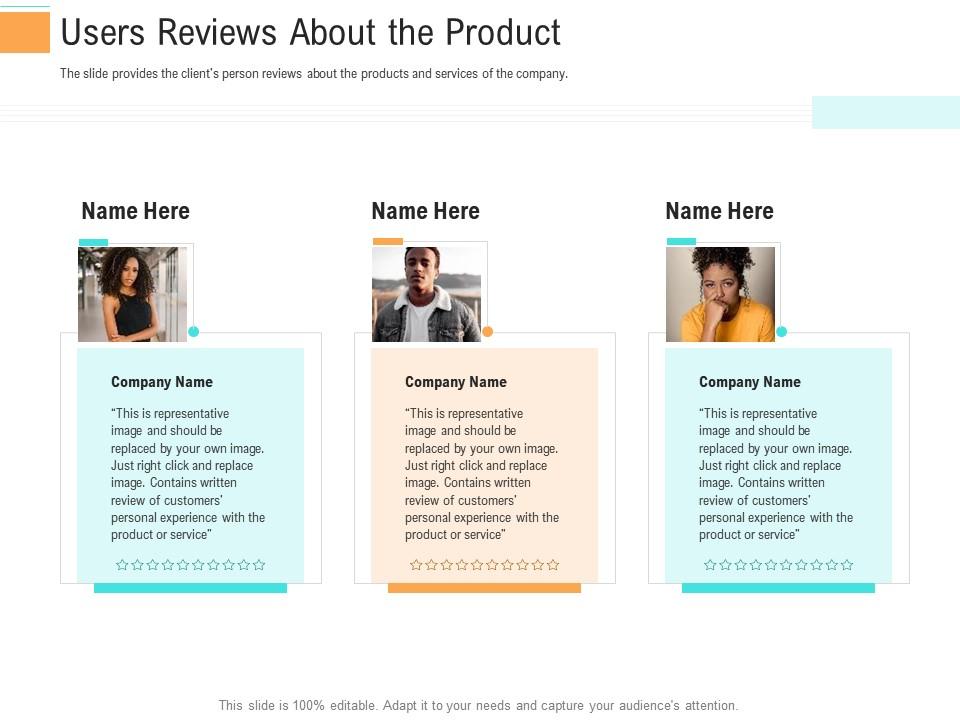 Users Reviews About the Product

The slide provides the client's person reviews about the products and services of the company.

Name Here

Company Name

"This is representative image and should be replaced by your own image. Just right click and replace image. Contains written review of customers' personal experience with the product or service"

Name Here

Company Name

"This is representative image and should be replaced by your own image. Just right click and replace image. Contains written review of customers' personal experience with the product or service"

Name Here

Company Name

"This is representative image and should be replaced by your own image. Just right click and replace image. Contains written review of customers' personal experience with the product or service"

This slide is 100% editable. Adapt it to your needs and capture your audience's attention.